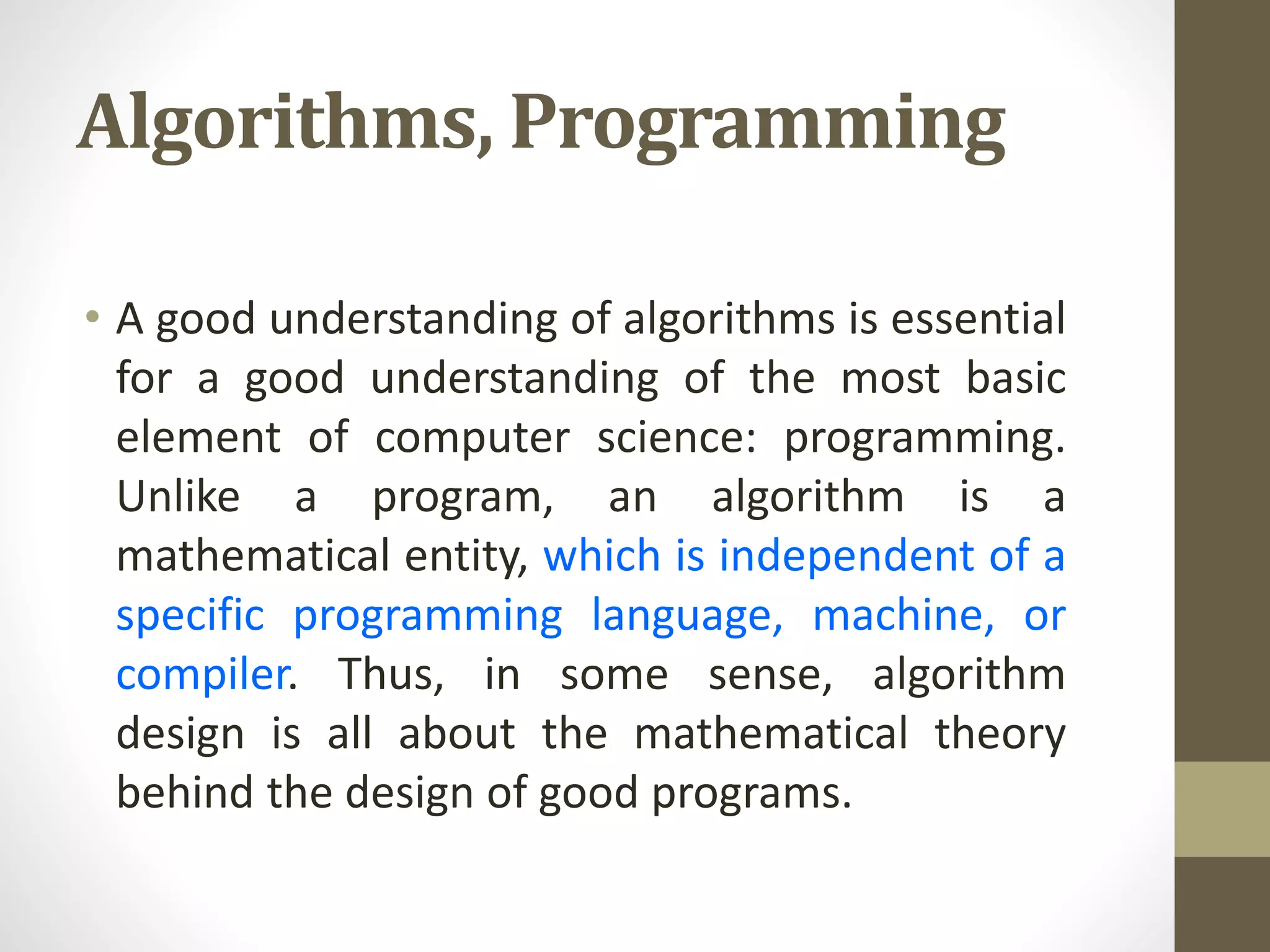 Algorithms, Programming

• A good understanding of algorithms is essential for a good understanding of the most basic element of computer science: programming. Unlike a program, an algorithm is a mathematical entity, which is independent of a specific programming language, machine, or compiler. Thus, in some sense, algorithm design is all about the mathematical theory behind the design of good programs.